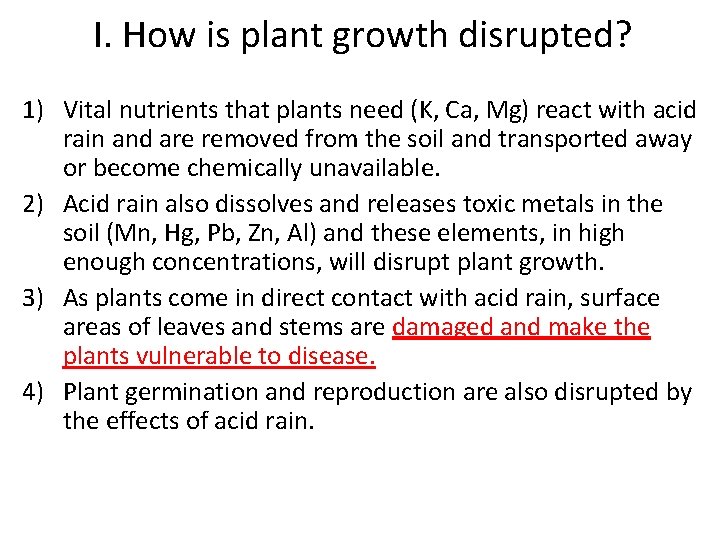 I. How is plant growth disrupted?

1) Vital nutrients that plants need (K, Ca, Mg) react with acid rain and are removed from the soil and transported away or become chemically unavailable.

2) Acid rain also dissolves and releases toxic metals in the soil (Mn, Hg, Pb, Zn, Al) and these elements, in high enough concentrations, will disrupt plant growth.

3) As plants come in direct contact with acid rain, surface areas of leaves and stems are damaged and make the plants vulnerable to disease.

4) Plant germination and reproduction are also disrupted by the effects of acid rain.